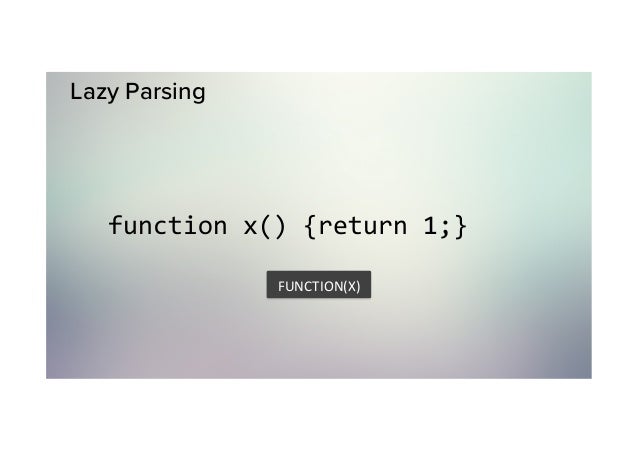 Lazy Parsing

function x() {return 1;}

FUNCTION(X)